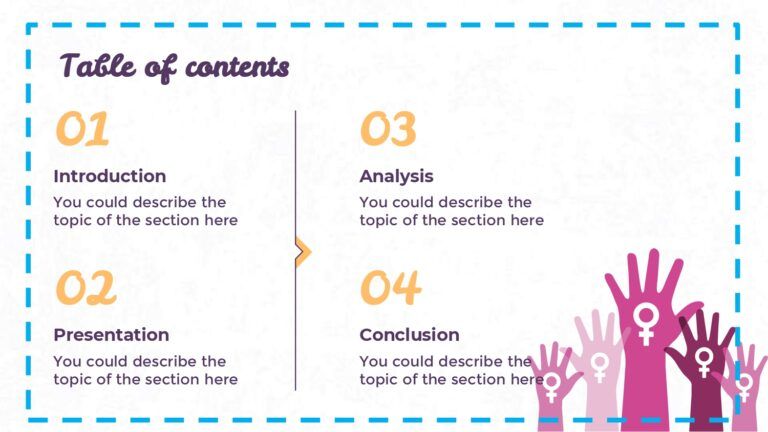 Table of contents

01

Introduction

You could describe the topic of the section here

02

Presentation

You could describe the topic of the section here

03

Analysis

You could describe the topic of the section here

04

Conclusion

You could describe the topic of the section here